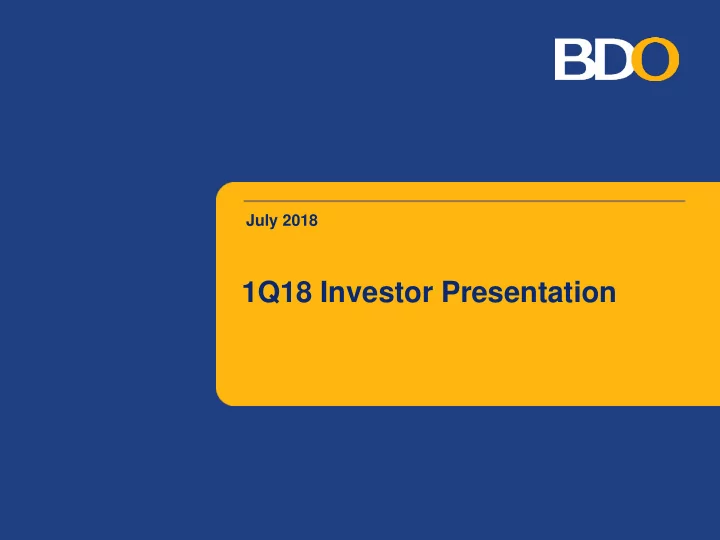 BDO

July 2018

1Q18 Investor Presentation